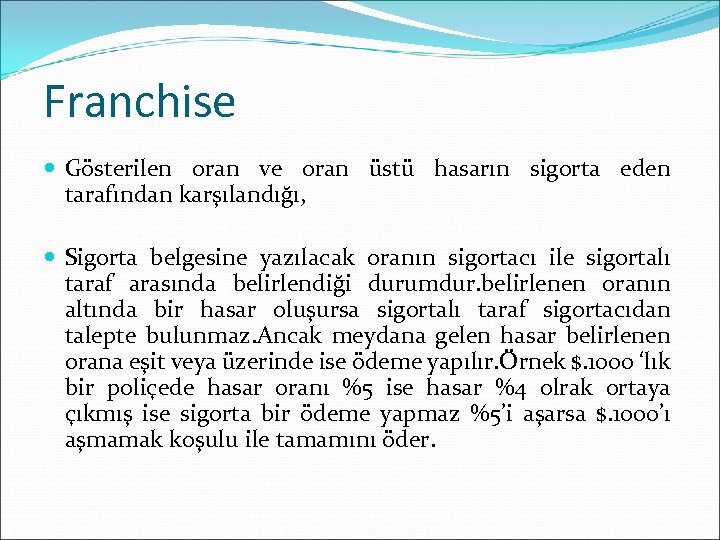 Franchise

Gösterilen oran ve oran üstü hasarın sigorta eden tarafından karşılandığı,

Sigorta belgesine yazılacak oranın sigortacı ile sigortalı taraf arasında belirlendiği durumdur.belirlenen oranın altında bir hasar oluşursa sigortalı taraf sigortacıdan talepte bulunmaz.Ancak meydana gelen hasar belirlenen orana eşit veya üzerinde ise ödeme yapılır.Örnek $.1000 ‘lık bir poliçede hasar oranı %5 ise hasar %4 olrak ortaya çıkmış ise sigorta bir ödeme yapmaz %5’i aşarsa $.1000’ı aşmamak koşulu ile tamamını öder.